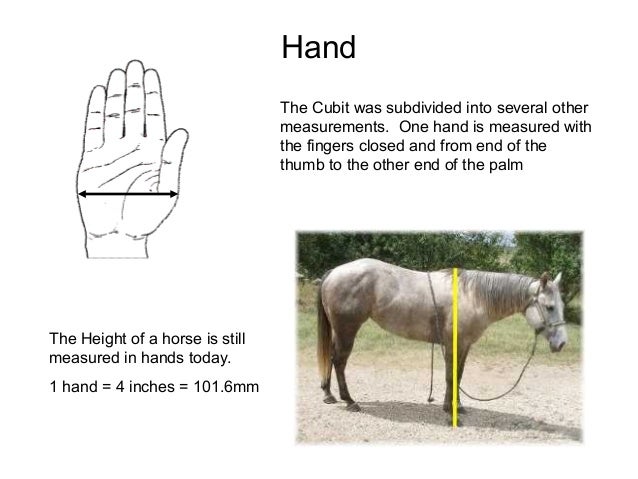 Hand

The Cubit was subdivided into several other measurements. One hand is measured with the fingers closed and from end of the thumb to the other end of the palm

The Height of a horse is still measured in hands today.

1 hand = 4 inches = 101.6mm